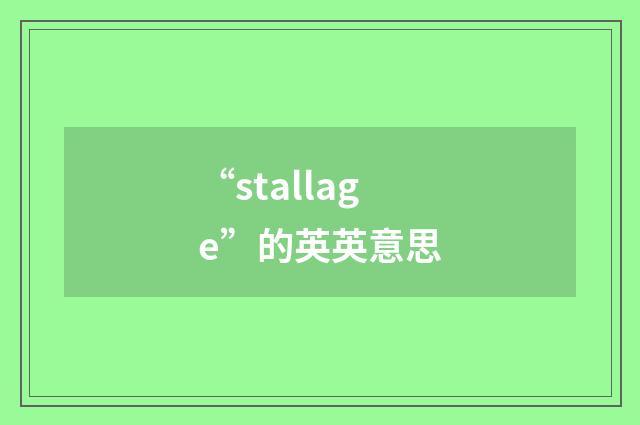 “stallage”的英英意思